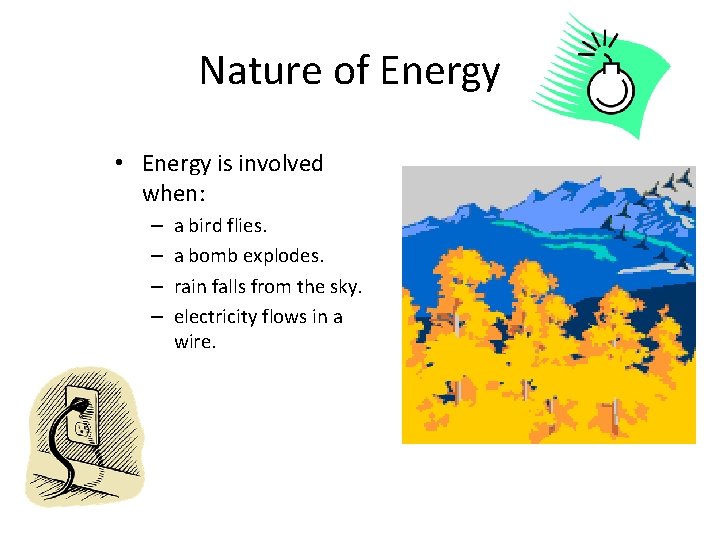 Nature of Energy

• Energy is involved when:
  – a bird flies.
  – a bomb explodes.
  – rain falls from the sky.
  – electricity flows in a wire.